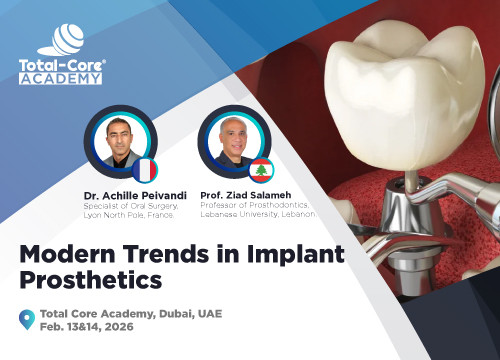 Total-Core®
ACADEMY

Dr. Achille Peivandi
Specialist of Oral Surgery, Lyon North Pole, France.

Prof. Ziad Salameh
Professor of Prosthodontics, Lebanese University, Lebanon.

Modern Trends in Implant Prosthetics

Total Core Academy, Dubai, UAE
Feb. 13&14, 2026